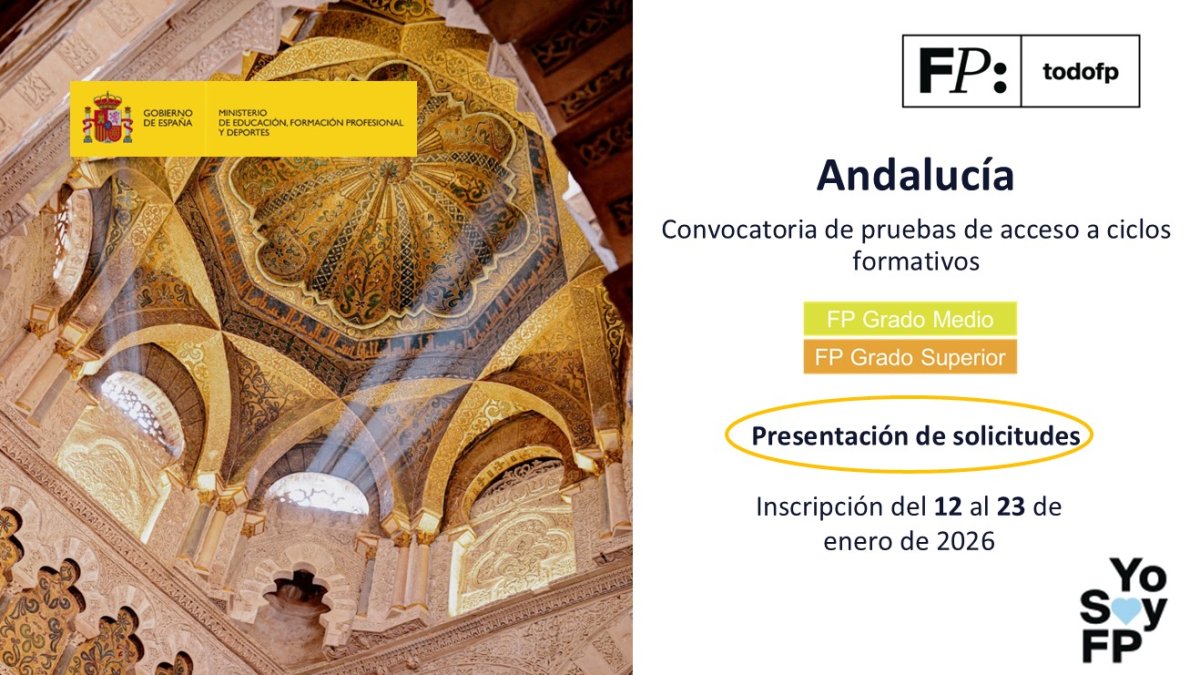 GOBIERNO DE ESPAÑA

MINISTERIO DE EDUCACIÓN, FORMACIÓN PROFESIONAL Y DEPORTES

FP: todofp

Andalucía

Convocatoria de pruebas de acceso a ciclos formativos

FP Grado Medio

FP Grado Superior

Presentación de solicitudes

Inscripción del 12 al 23 de enero de 2026

Yo Soy FP